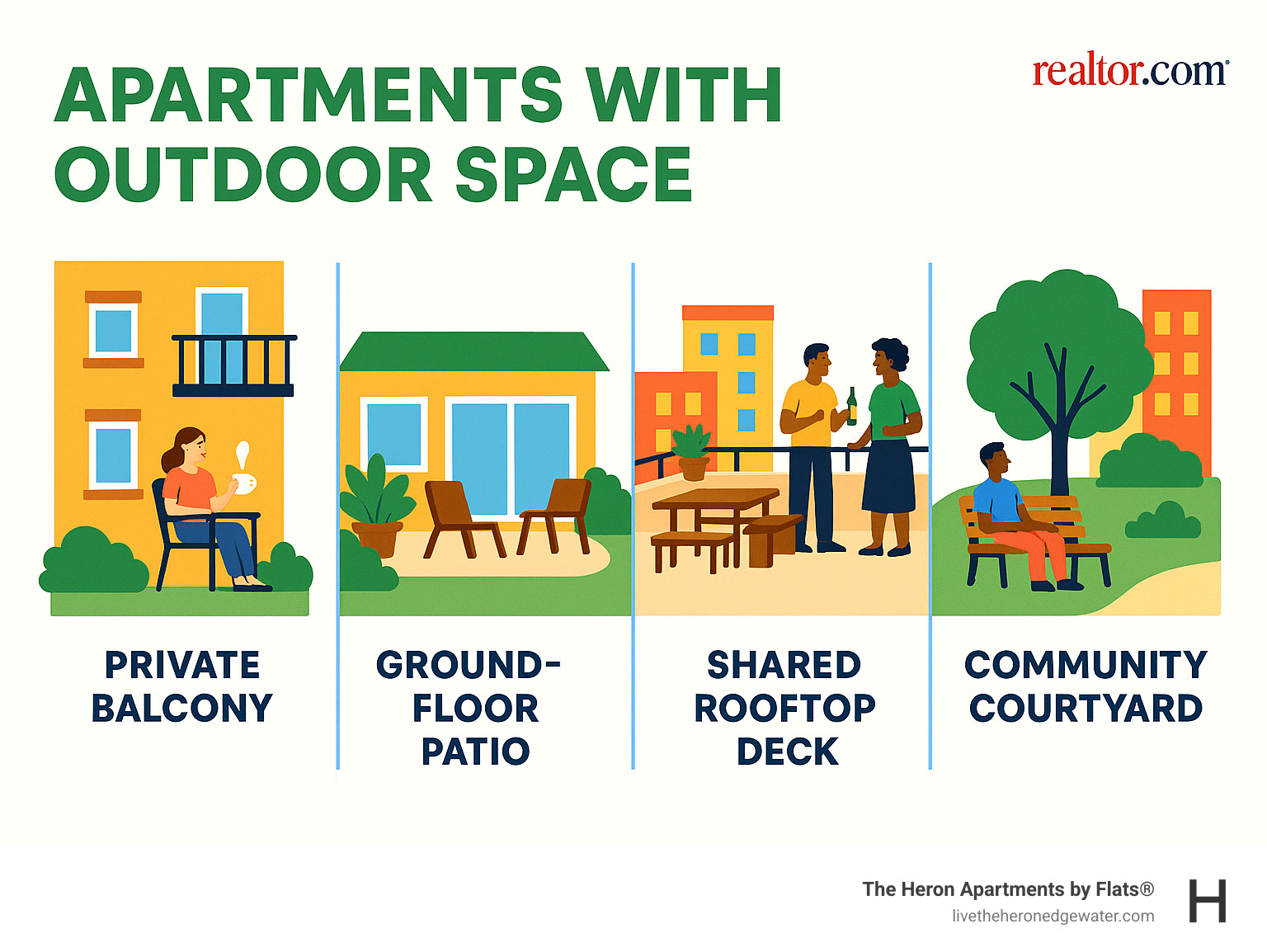 APARTMENTS WITH OUTDOOR SPACE

realtor.com

PRIVATE BALCONY

GROUND-FLOOR PATIO

SHARED ROOFTOP DECK

COMMUNITY COURTYARD

The Heron Apartments by Flats®
livetheheronedgewater.com

H